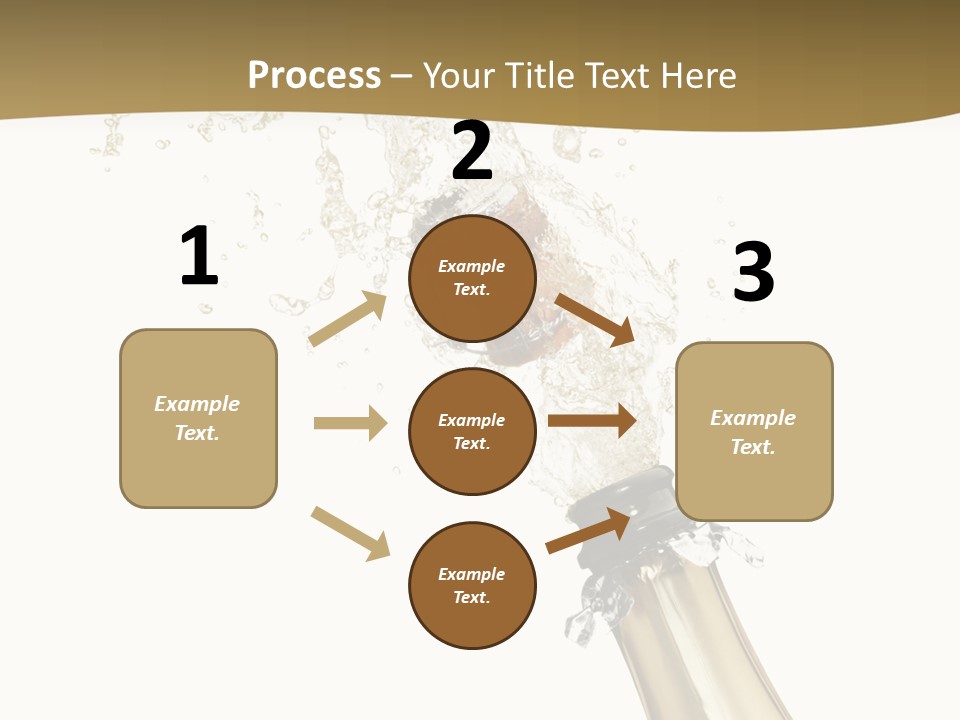 Process – Your Title Text Here

1

Example Text.

2

Example Text.

Example Text.

Example Text.

3

Example Text.